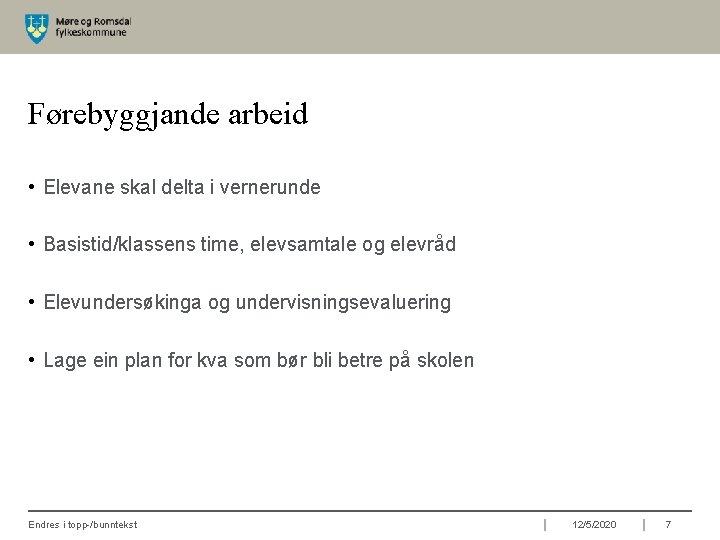 Møre og Romsdal fylkeskommune

Førebyggjande arbeid

• Elevane skal delta i vernerunde

• Basistid/klassens time, elevsamtale og elevråd

• Elevundersøkinga og undervisningsevaluering

• Lage ein plan for kva som bør bli betre på skolen

Endres i topp-/bunntekst | 12/5/2020 | 7